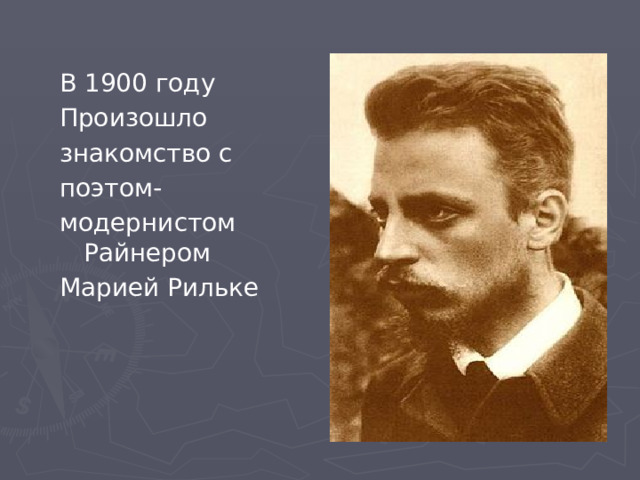 В 1900 году Произошло знакомство с поэтом-модернистом Райнером Марией Рильке